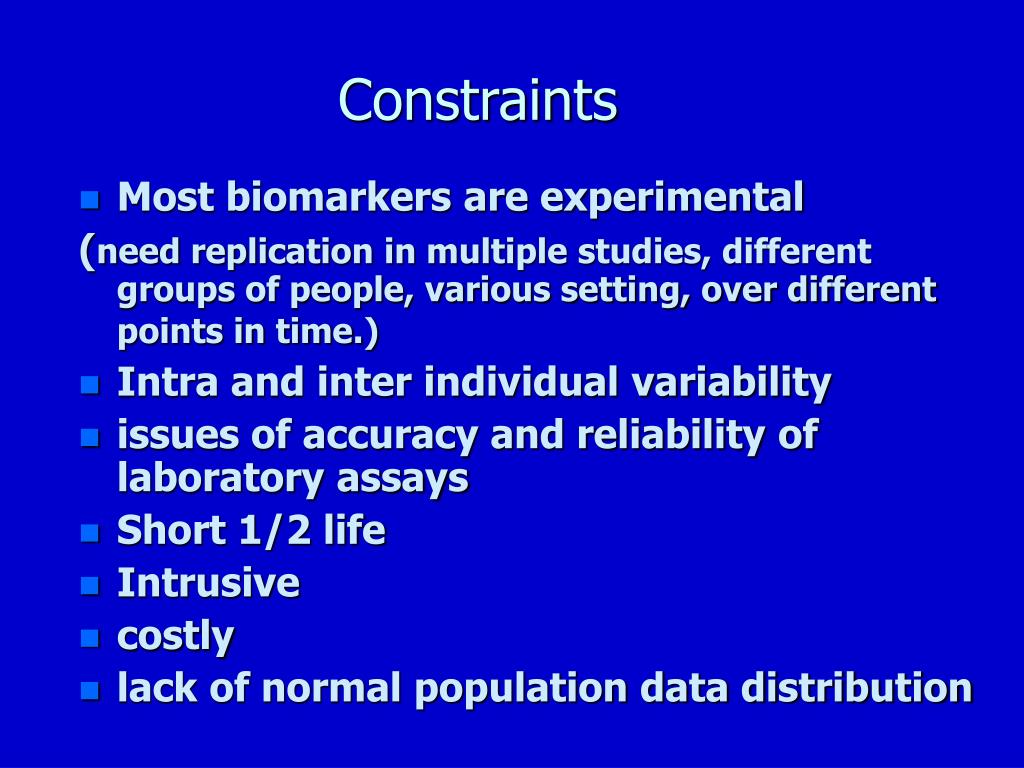 Constraints

Most biomarkers are experimental

(need replication in multiple studies, different groups of people, various setting, over different points in time.)

Intra and inter individual variability

issues of accuracy and reliability of laboratory assays

Short 1/2 life

Intrusive

costly

lack of normal population data distribution